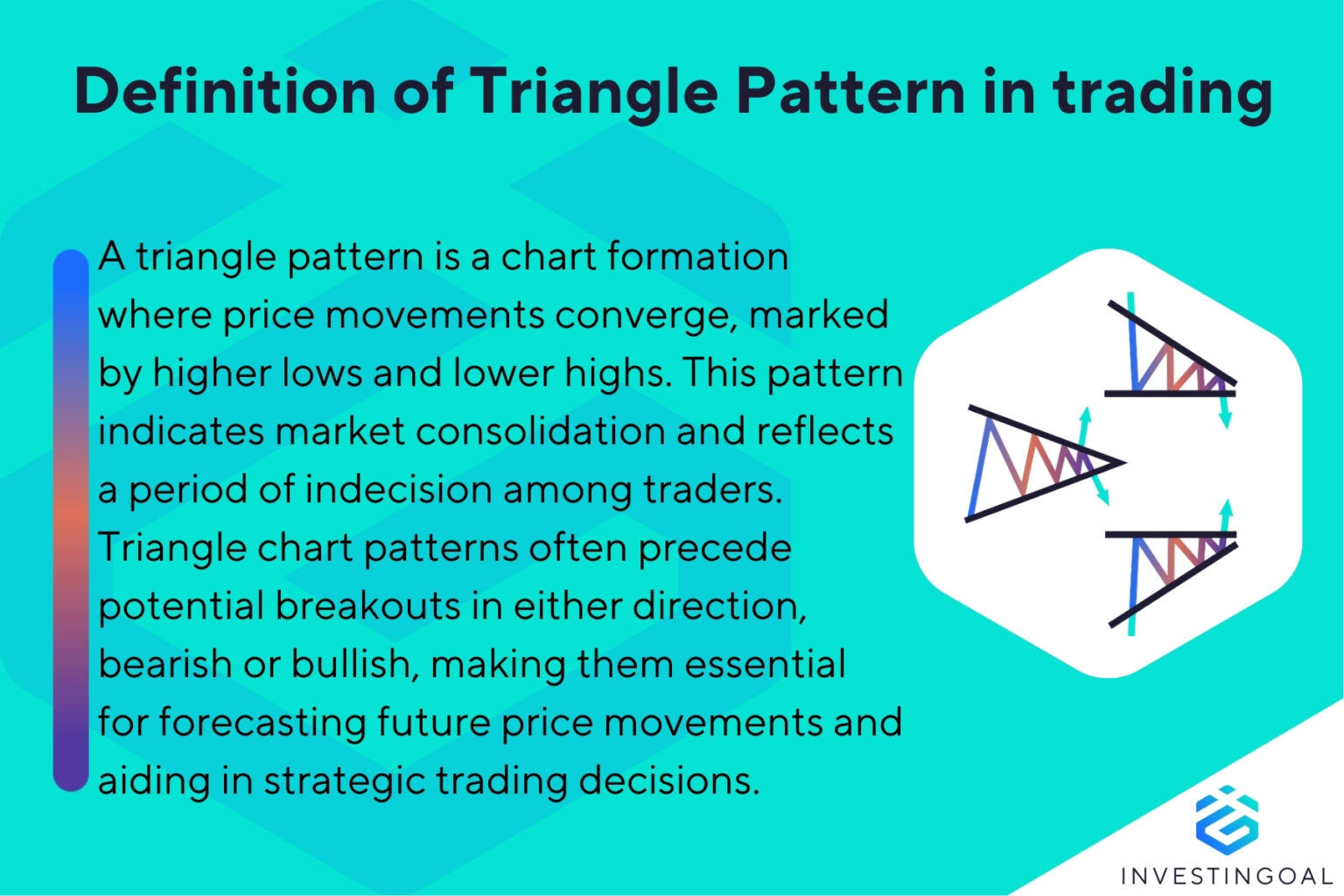 Definition of Triangle Pattern in trading

A triangle pattern is a chart formation where price movements converge, marked by higher lows and lower highs. This pattern indicates market consolidation and reflects a period of indecision among traders. Triangle chart patterns often precede potential breakouts in either direction, bearish or bullish, making them essential for forecasting future price movements and aiding in strategic trading decisions.

INVESTINGOAL